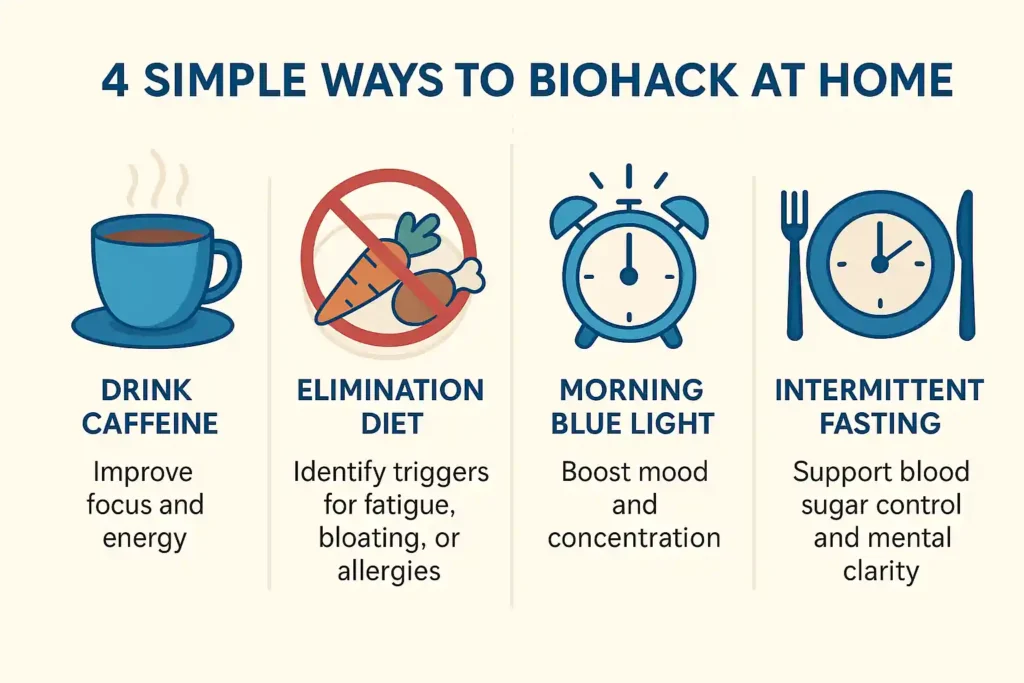 4 SIMPLE WAYS TO BIOHACK AT HOME

DRINK CAFFEINE

Improve focus and energy

ELIMINATION DIET

Identify triggers for fatigue, bloating, or allergies

MORNING BLUE LIGHT

Boost mood and concentration

INTERMITTENT FASTING

Support blood sugar control and mental clarity